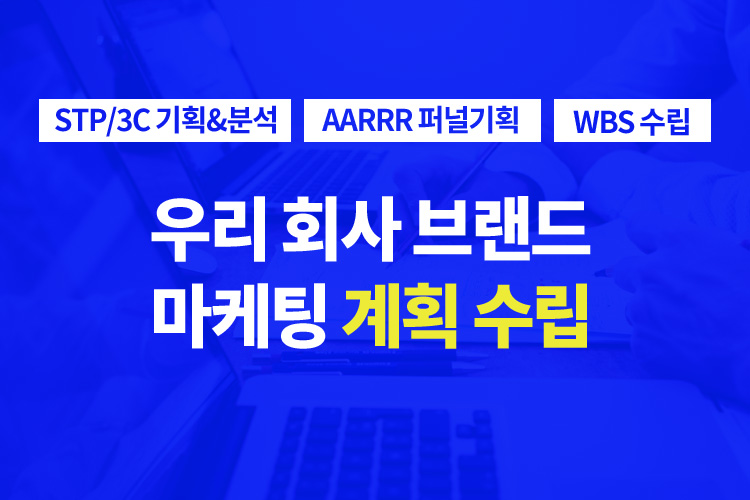 STP/3C 기획&분석

AARRR 퍼널기획

WBS 수립

우리 회사 브랜드
마케팅 계획 수립